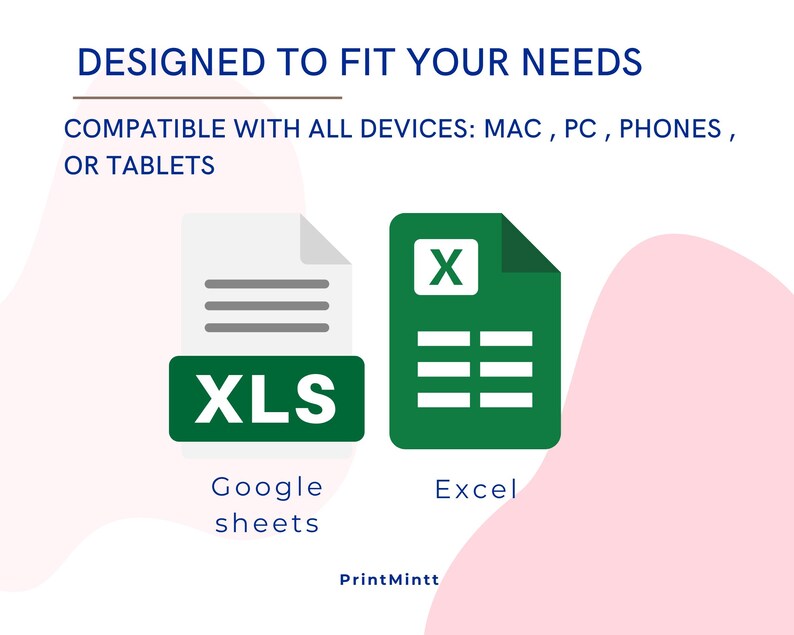 DESIGNED TO FIT YOUR NEEDS

COMPATIBLE WITH ALL DEVICES: MAC , PC , PHONES , OR TABLETS

XLS

X

Google sheets

Excel

PrintMintt